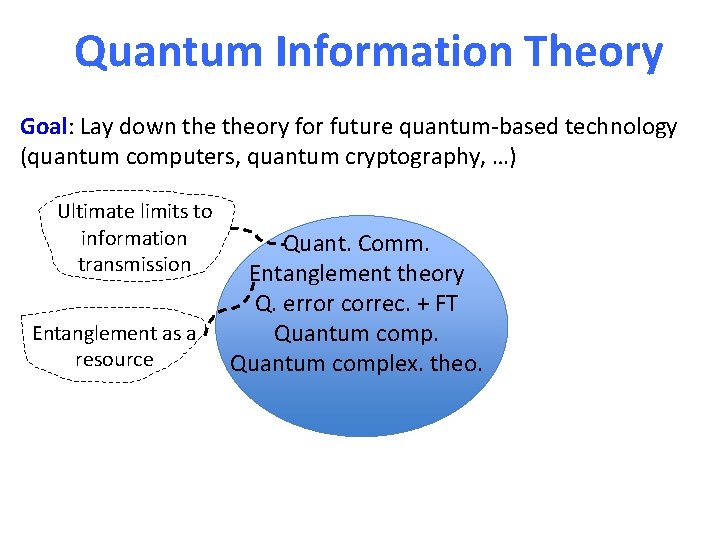 Quantum Information Theory

Goal: Lay down the theory for future quantum-based technology (quantum computers, quantum cryptography, …)

Ultimate limits to information transmission

Entanglement as a resource

Quant. Comm.
Entanglement theory
Q. error correc. + FT
Quantum comp.
Quantum complex. theo.